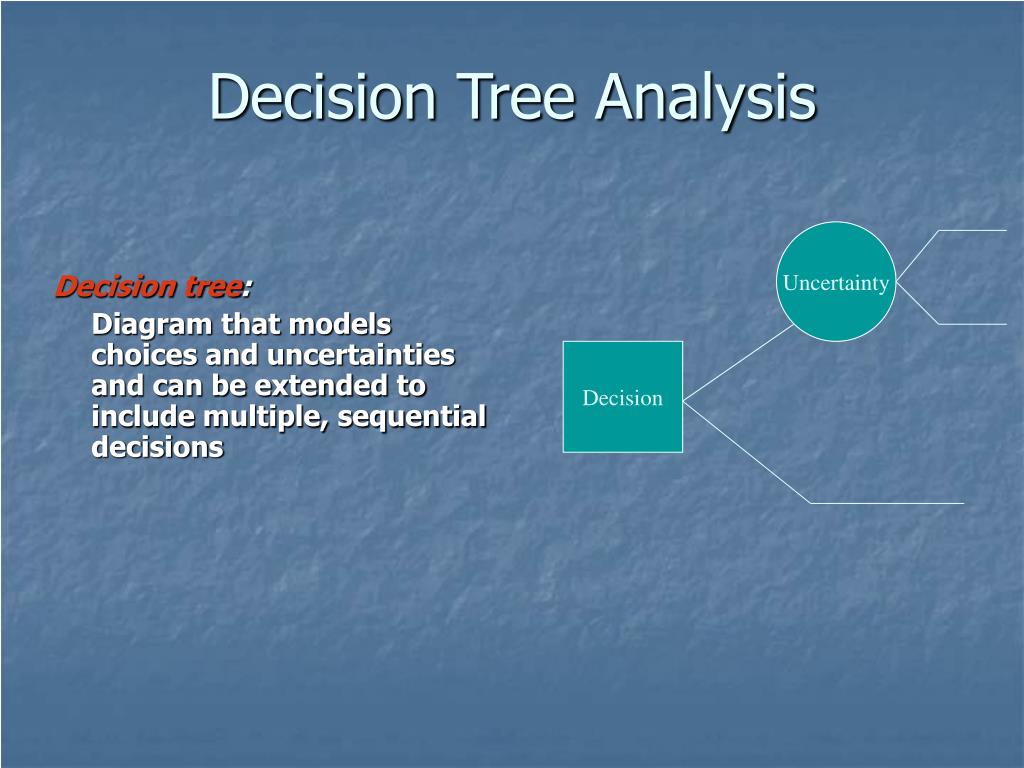 Decision Tree Analysis

Decision tree:

Diagram that models choices and uncertainties and can be extended to include multiple, sequential decisions

Uncertainty

Decision